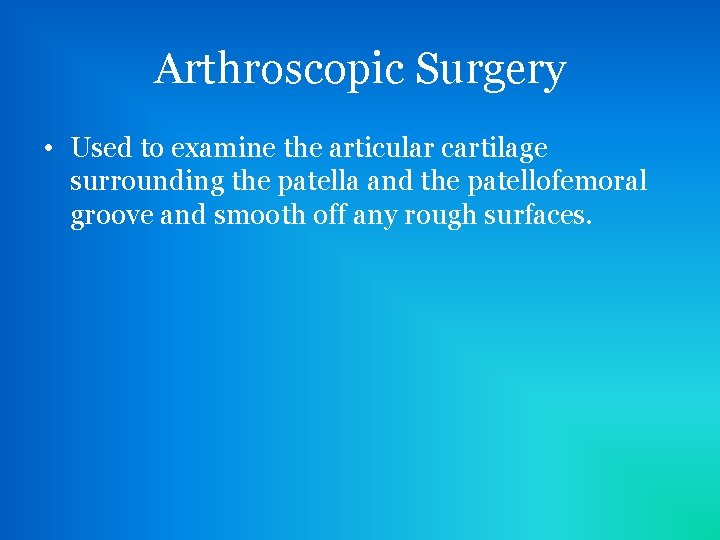 Arthroscopic Surgery

• Used to examine the articular cartilage surrounding the patella and the patellofemoral groove and smooth off any rough surfaces.